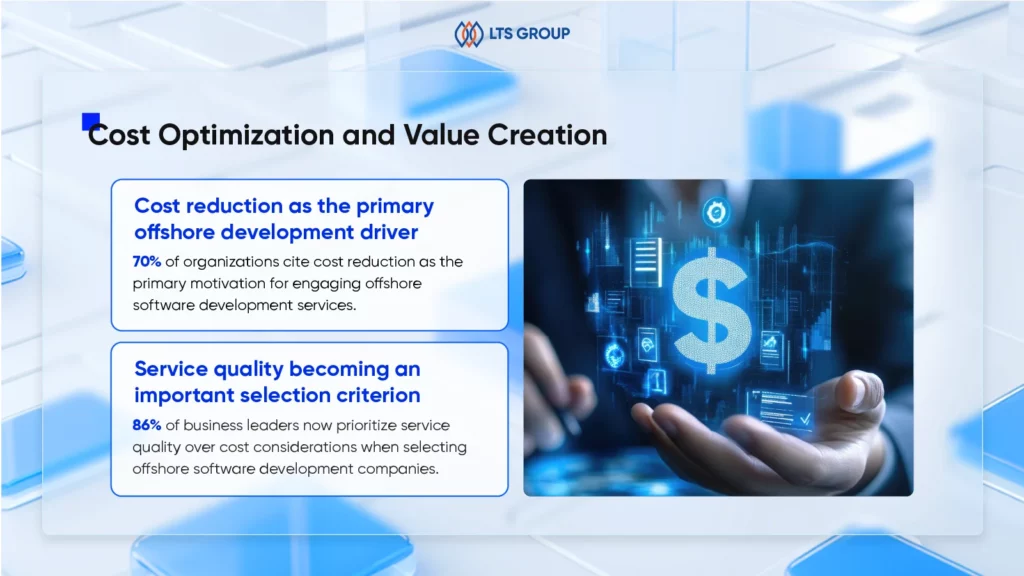 LTS GROUP

Cost Optimization and Value Creation

Cost reduction as the primary offshore development driver

70% of organizations cite cost reduction as the primary motivation for engaging offshore software development services.

Service quality becoming an important selection criterion

86% of business leaders now prioritize service quality over cost considerations when selecting offshore software development companies.

$